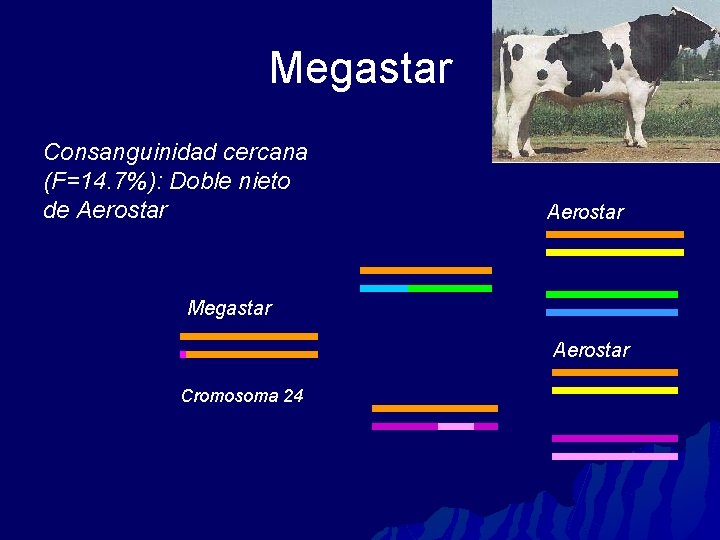 Megastar

Consanguinidad cercana (F=14.7%): Doble nieto de Aerostar

Aerostar

Megastar

Aerostar

Cromosoma 24